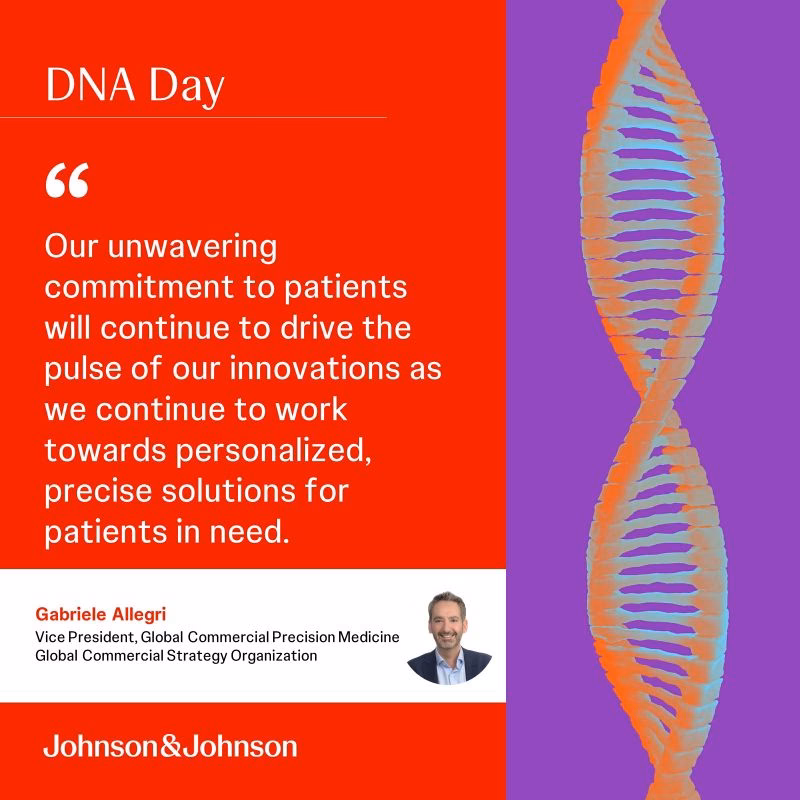 DNA Day

“

Our unwavering commitment to patients will continue to drive the pulse of our innovations as we continue to work towards personalized, precise solutions for patients in need.

Gabriele Allegri
Vice President, Global Commercial Precision Medicine
Global Commercial Strategy Organization

Johnson&Johnson